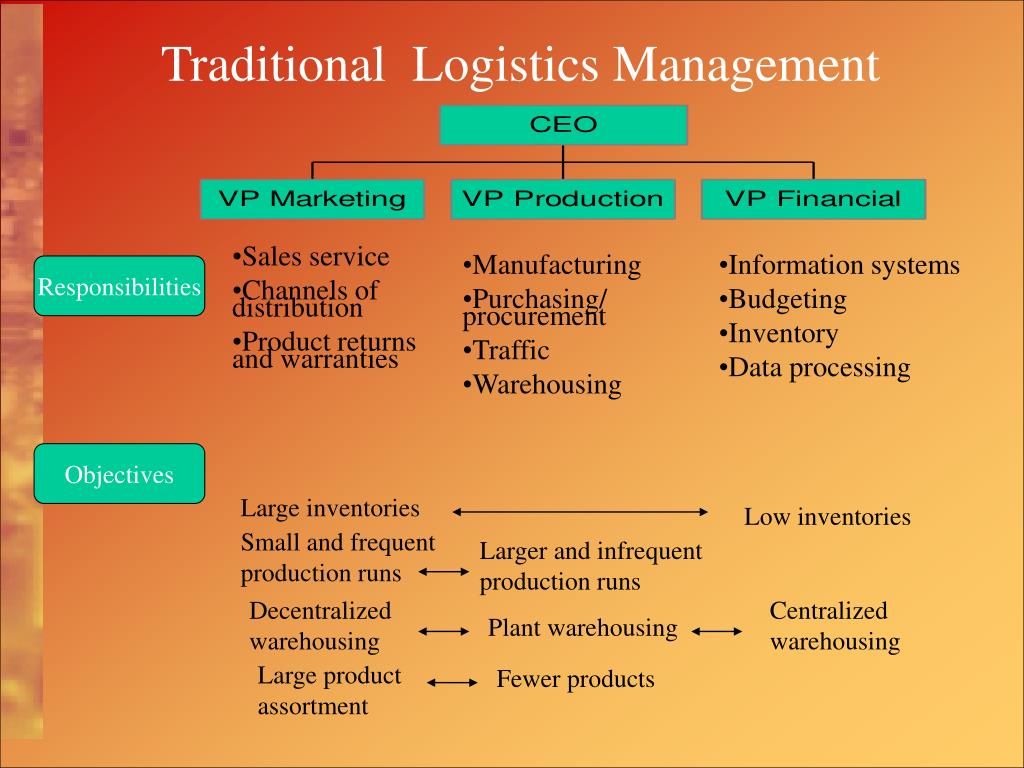 Traditional Logistics Management

CEO

VP Marketing

VP Production

VP Financial

Responsibilities

•Sales service
•Channels of distribution
•Product returns and warranties

•Manufacturing
•Purchasing/ procurement
•Traffic
•Warehousing

•Information systems
•Budgeting
•Inventory
•Data processing

Objectives

Large inventories

Low inventories

Small and frequent production runs

Larger and infrequent production runs

Decentralized warehousing

Plant warehousing

Centralized warehousing

Large product assortment

Fewer products